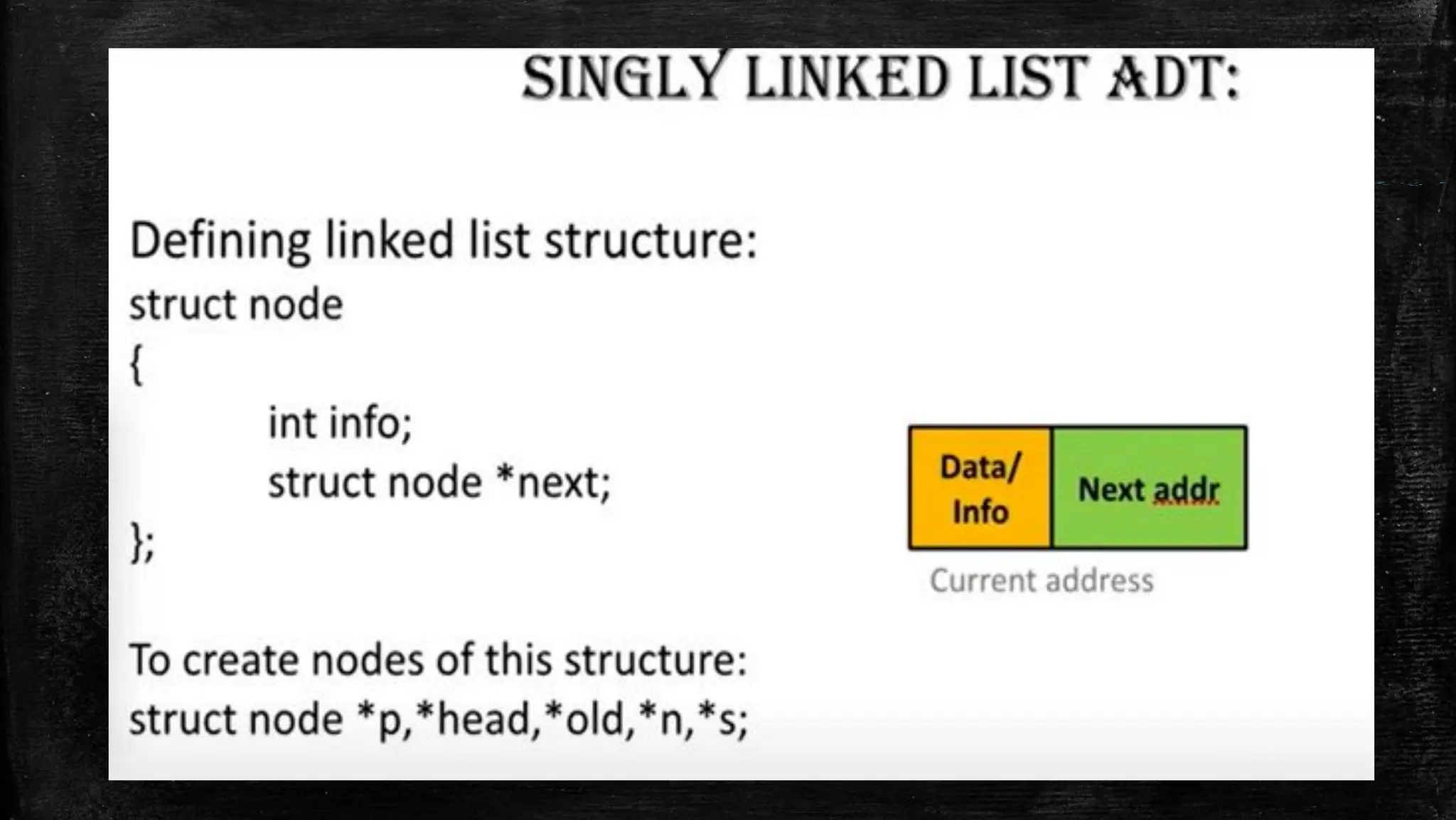 SINGLY LINKED LIST ADT:

Defining linked list structure:
struct node
{
int info;
struct node *next;
};

Data/ Info

Next addr

Current address

To create nodes of this structure:
struct node *p,*head,*old,*n,*s;